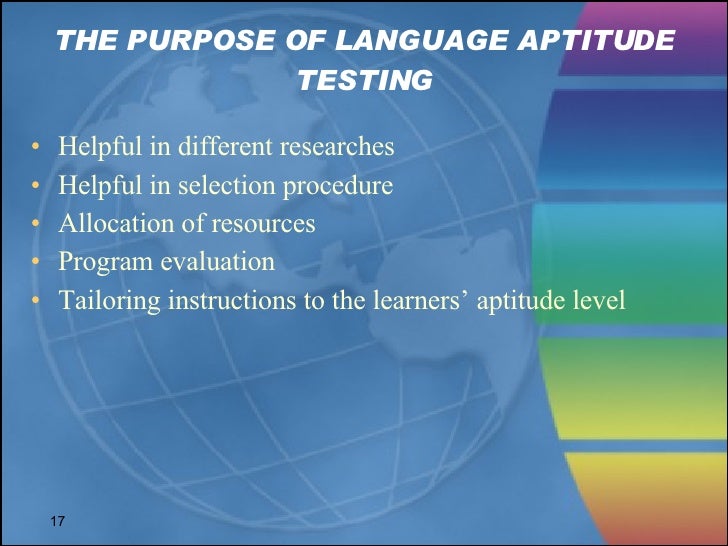 THE PURPOSE OF LANGUAGE APTITUDE TESTING

• Helpful in different researches
• Helpful in selection procedure
• Allocation of resources
• Program evaluation
• Tailoring instructions to the learners’ aptitude level

17